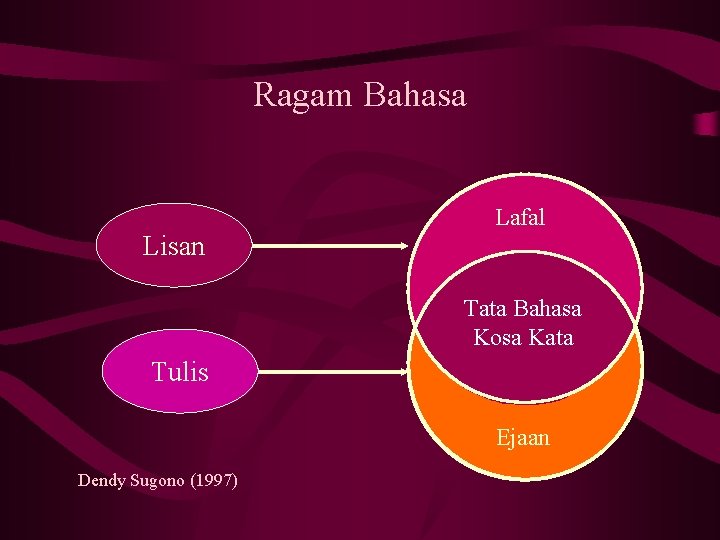 Ragam Bahasa

Lisan

Tulis

Lafal

Tata Bahasa
Kosa Kata

Ejaan

Dendy Sugono (1997)